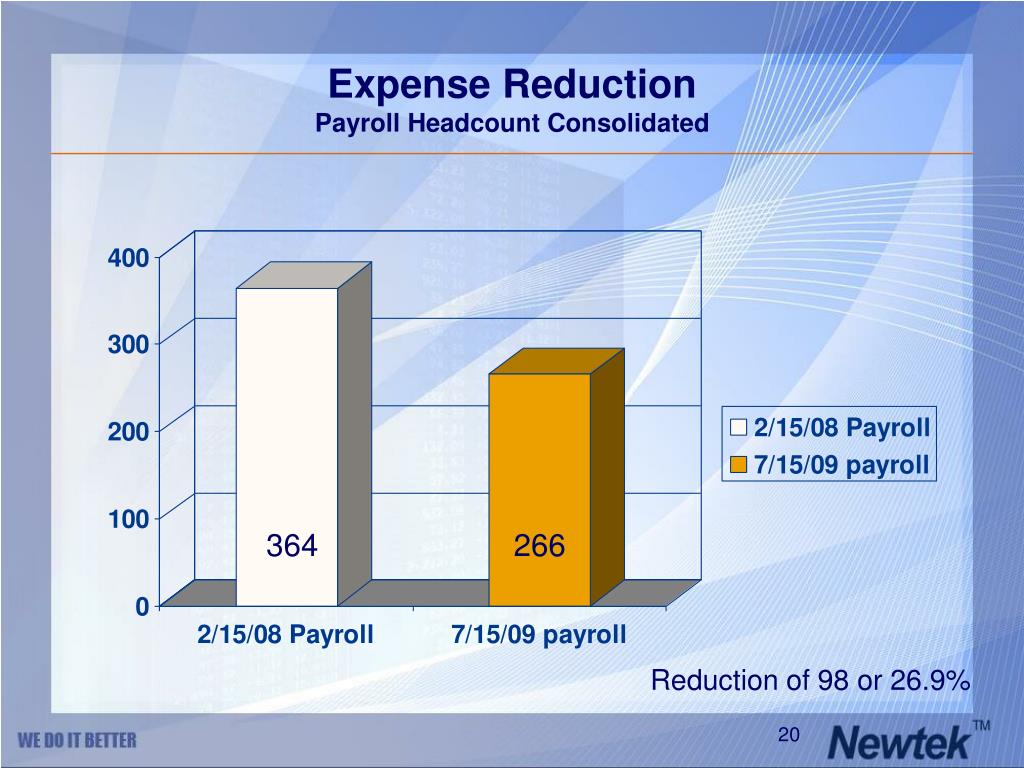 Expense Reduction
Payroll Headcount Consolidated

400
300
200
100
0

364
266

2/15/08 Payroll
7/15/09 payroll

2/15/08 Payroll
7/15/09 payroll

Reduction of 98 or 26.9%

WE DO IT BETTER
20
Newtek™